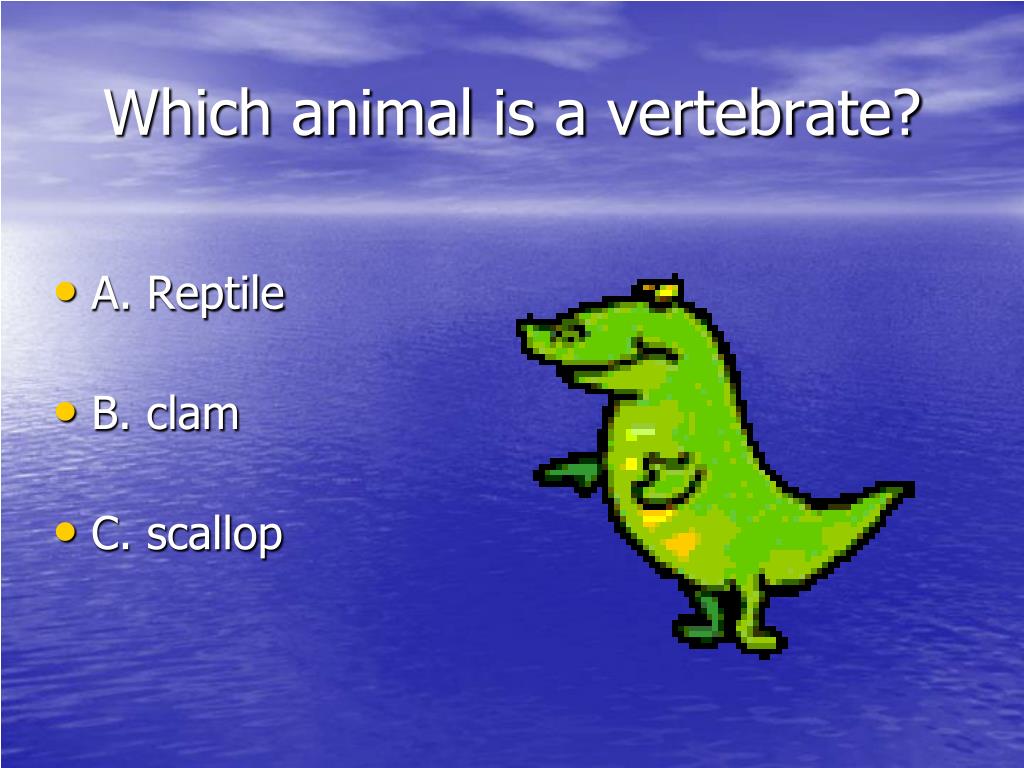 Which animal is a vertebrate?

• A. Reptile

• B. clam

• C. scallop